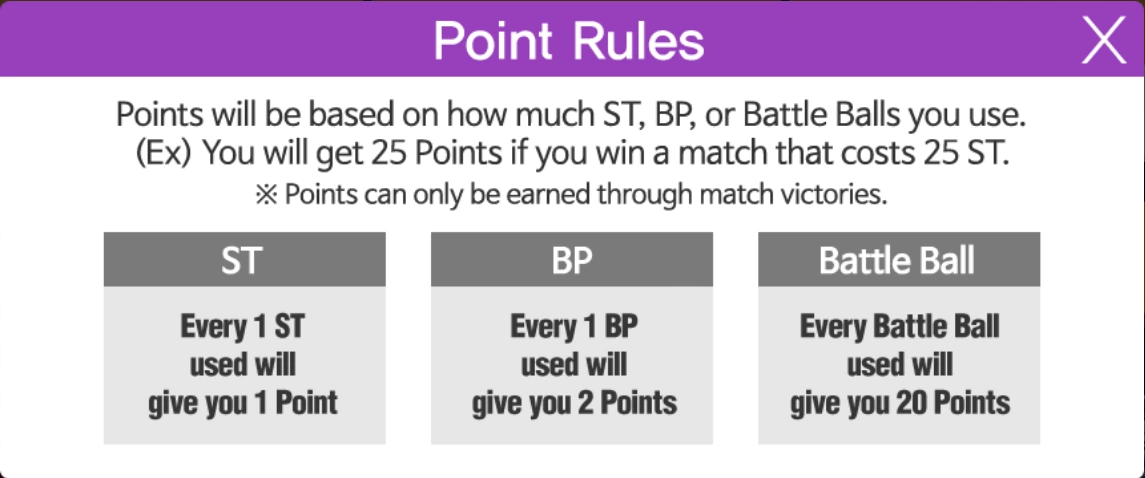 Point Rules

X

Points will be based on how much ST, BP, or Battle Balls you use.
(Ex) You will get 25 Points if you win a match that costs 25 ST.
※ Points can only be earned through match victories.

| ST | BP | Battle Ball |
|---|---|---|
| Every 1 ST used will give you 1 Point | Every 1 BP used will give you 2 Points | Every Battle Ball used will give you 20 Points |